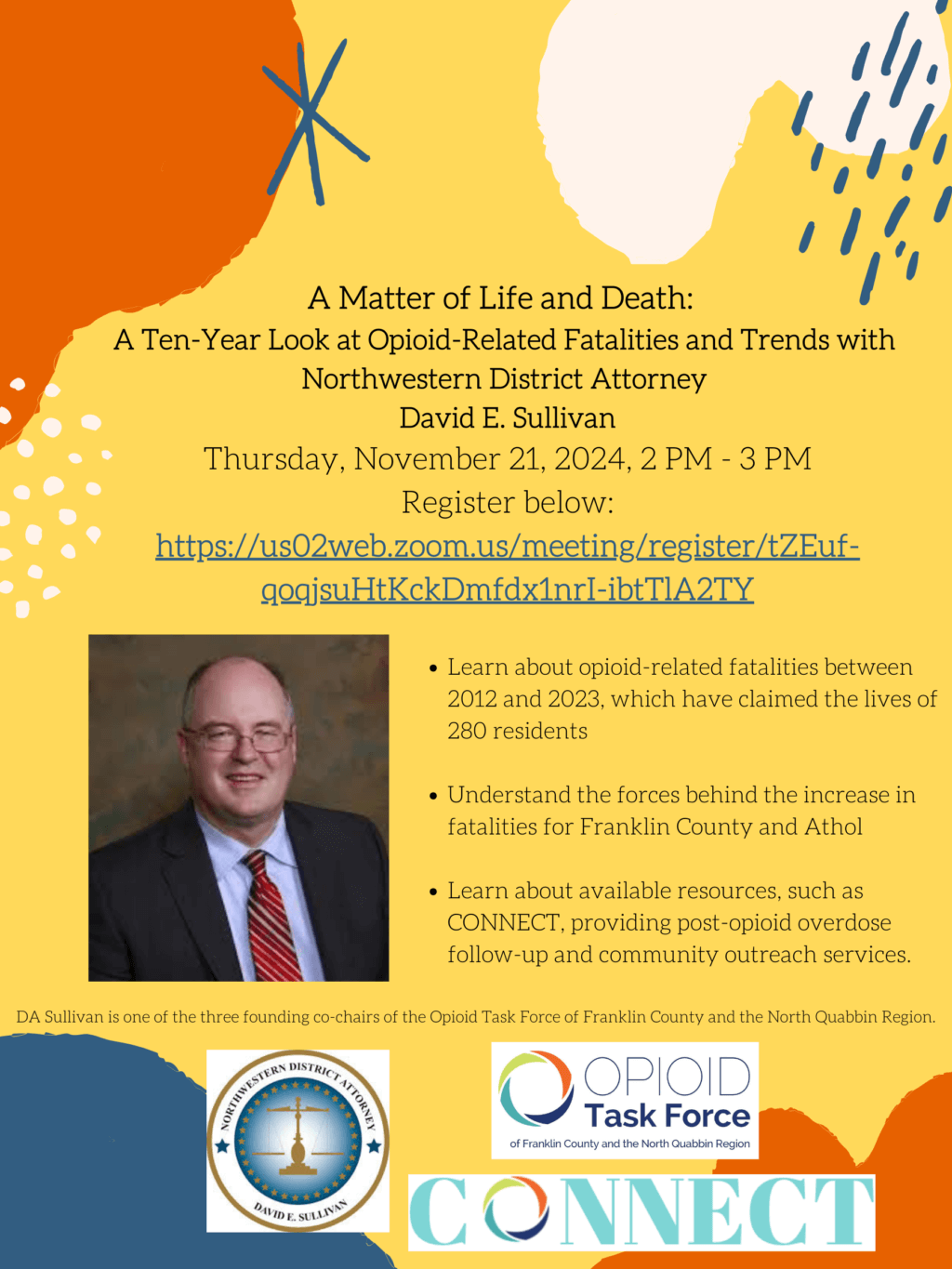 A Matter of Life and Death:
A Ten-Year Look at Opioid-Related Fatalities and Trends with Northwestern District Attorney
David E. Sullivan
Thursday, November 21, 2024, 2 PM - 3 PM
Register below:
https://us02web.zoom.us/meeting/register/tZEuf-qoqjsuHtKckDmfdx1nrI-ibtTlA2TY

• Learn about opioid-related fatalities between 2012 and 2023, which have claimed the lives of 280 residents

• Understand the forces behind the increase in fatalities for Franklin County and Athol

• Learn about available resources, such as CONNECT, providing post-opioid overdose follow-up and community outreach services.

DA Sullivan is one of the three founding co-chairs of the Opioid Task Force of Franklin County and the North Quabbin Region.

NORTHWESTERN DISTRICT ATTORNEY
DAVID E. SULLIVAN

OPIOID
Task Force
of Franklin County and the North Quabbin Region

CONNECT